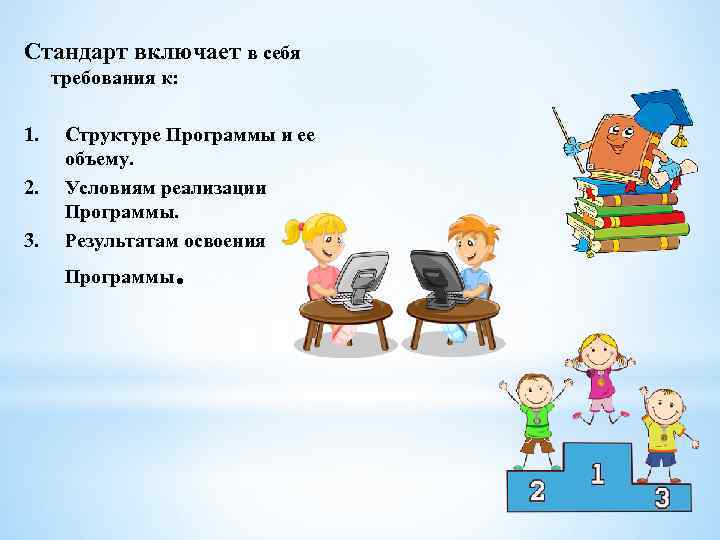 Стандарт включает в себя требования к:

1. Структуре Программы и ее объему.
2. Условиям реализации Программы.
3. Результатам освоения Программы.

2 1 3